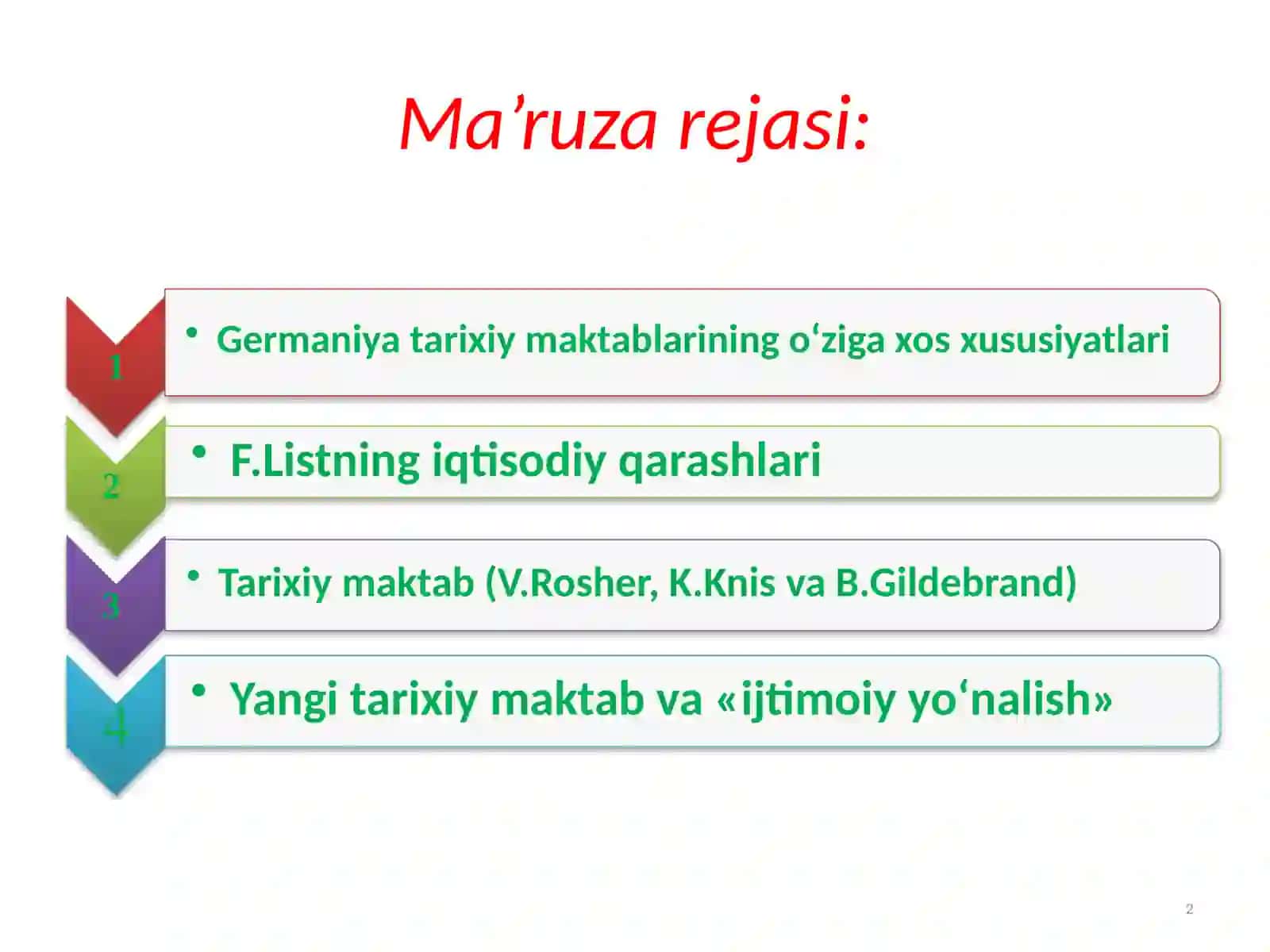 Ma’ruza rejasi:

1

• Germaniya tarixiy maktablarining o‘ziga xos xususiyatlari

2

• F.Listning iqtisodiy qarashlari

3

• Tarixiy maktab (V.Rosher, K.Knis va B.Gildebrand)

4

• Yangi tarixiy maktab va «ijtimoiy yo‘nalish»

2